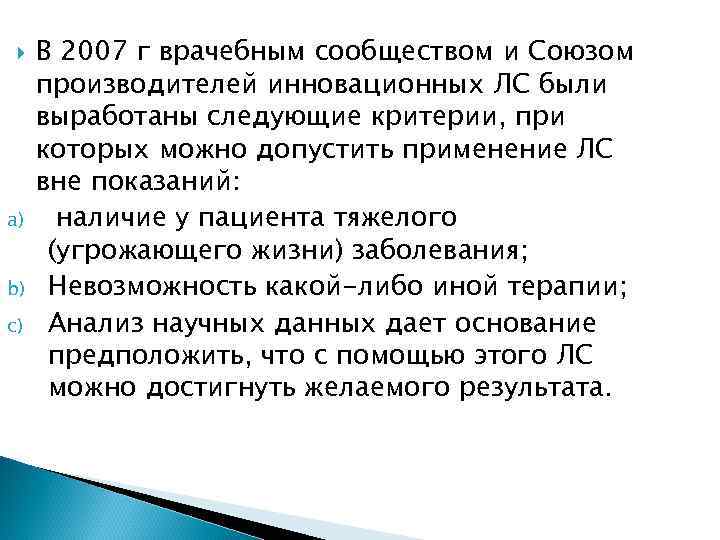 В 2007 г врачебным сообществом и Союзом производителей инновационных ЛС были выработаны следующие критерии, при которых можно допустить применение ЛС вне показаний:

a) наличие у пациента тяжелого (угрожающего жизни) заболевания;

b) Невозможность какой-либо иной терапии;

c) Анализ научных данных дает основание предположить, что с помощью этого ЛС можно достигнуть желаемого результата.